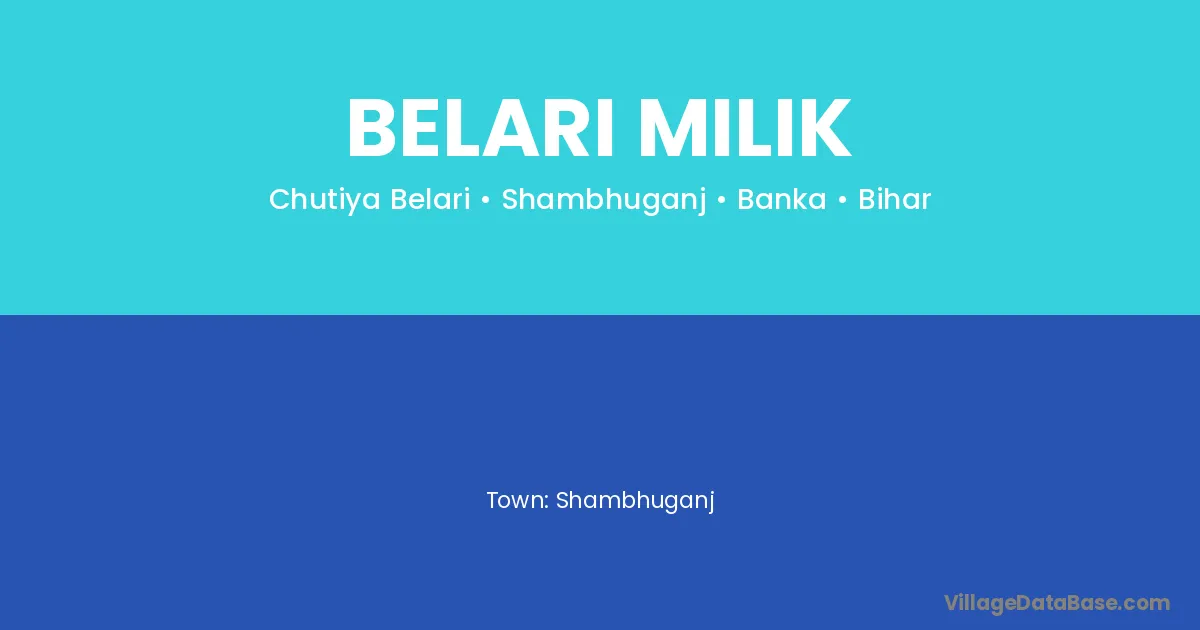 BELARI MILIK

Chutiya Belari • Shambhuganj • Banka • Bihar

Town: Shambhuganj

VillageDataBase.com